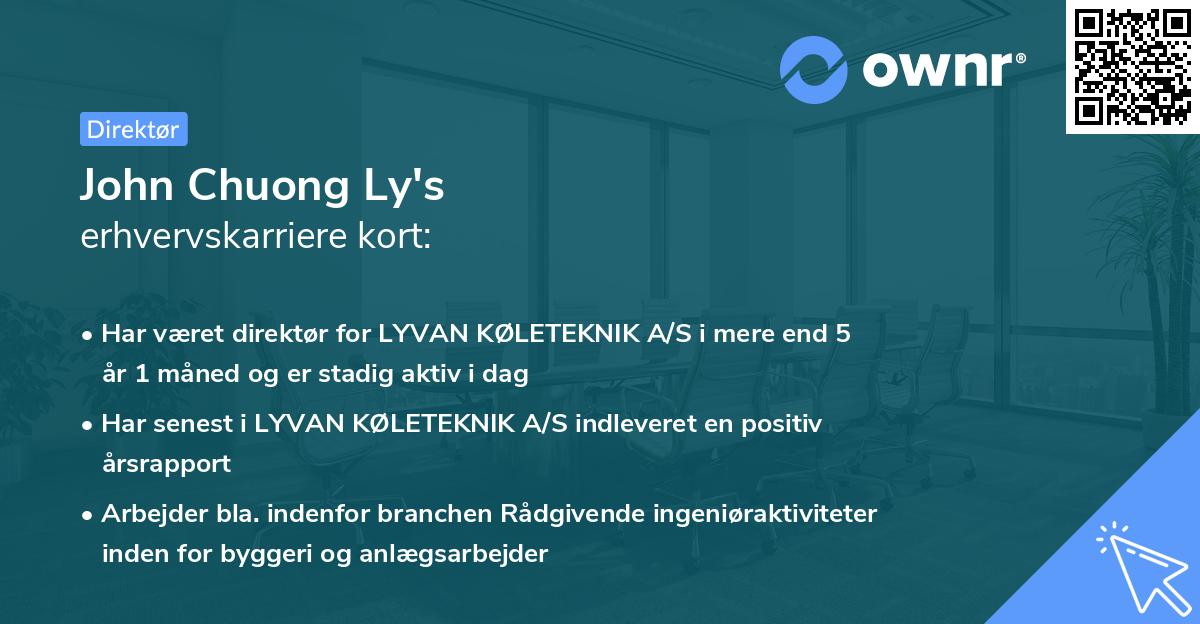 ownr®

Direktør

John Chuong Ly's
erhvervskarriere kort:

• Har været direktør for LYVAN KØLETEKNIK A/S i mere end 5 år 1 måned og er stadig aktiv i dag

• Har senest i LYVAN KØLETEKNIK A/S indleveret en positiv årsrapport

• Arbejder bla. indenfor branchen Rådgivende ingeniøraktiviteter inden for byggeri og anlægsarbejder